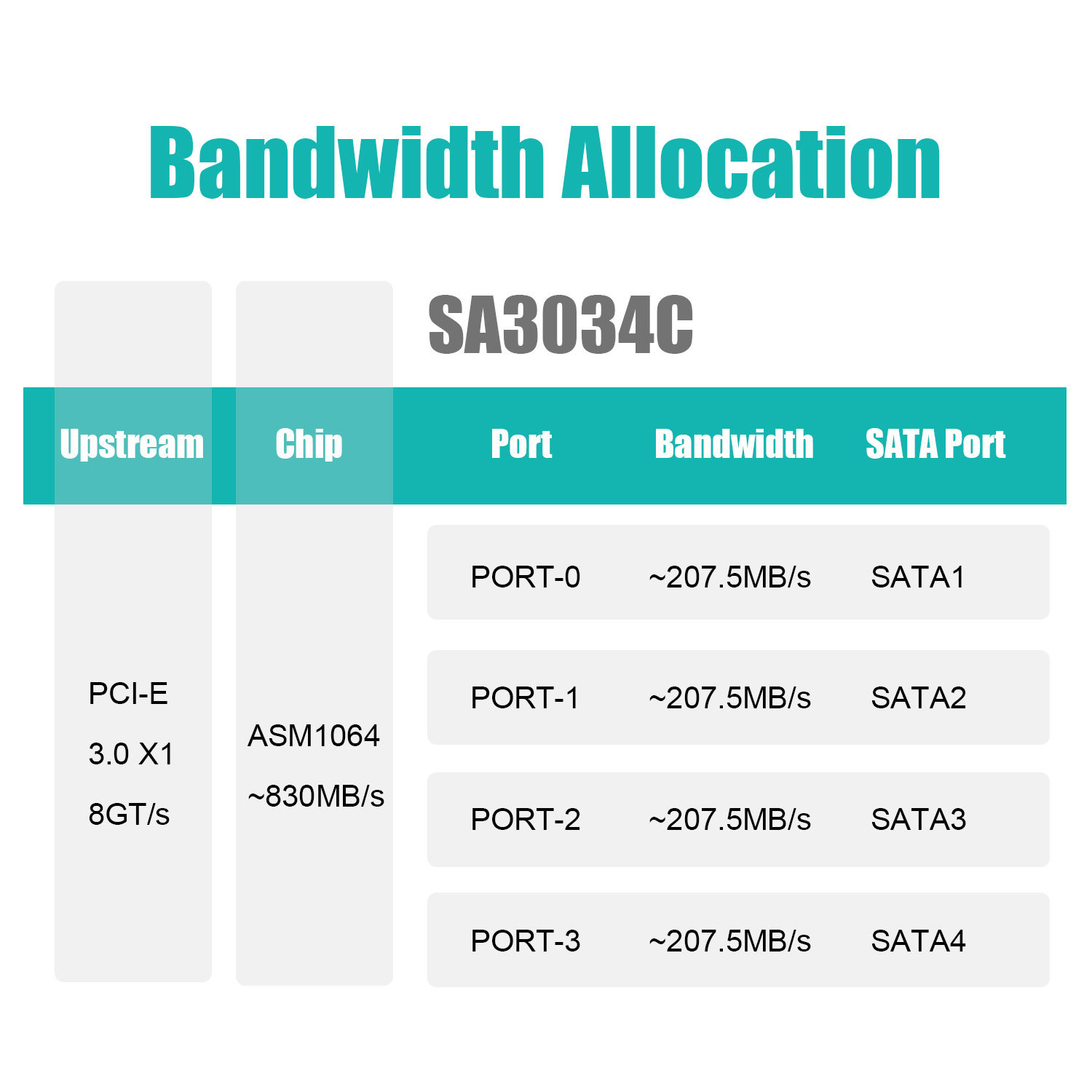 Bandwidth Allocation

SA3034C

| Upstream | Chip | Port | Bandwidth | SATA Port |
|---|---|---|---|---|
| PCI-E 3.0 X1 8GT/s | ASM1064 ~830MB/s | PORT-0 | ~207.5MB/s | SATA1 |
| | | PORT-1 | ~207.5MB/s | SATA2 |
| | | PORT-2 | ~207.5MB/s | SATA3 |
| | | PORT-3 | ~207.5MB/s | SATA4 |